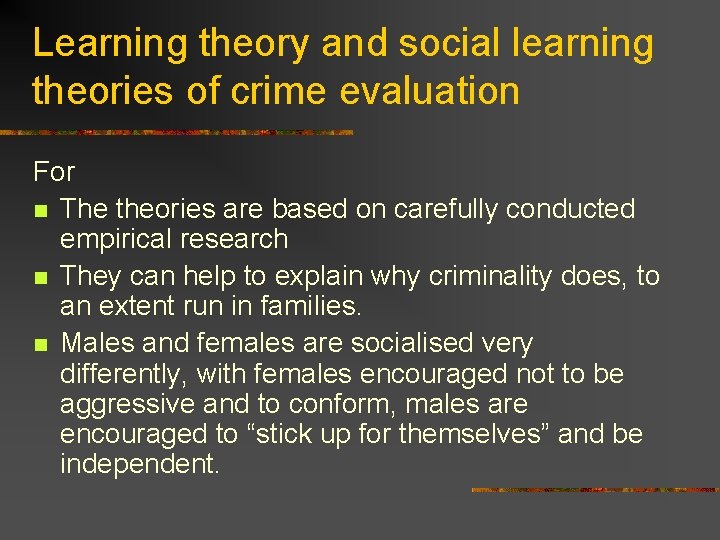 Learning theory and social learning theories of crime evaluation

For

- The theories are based on carefully conducted empirical research
- They can help to explain why criminality does, to an extent run in families.
- Males and females are socialised very differently, with females encouraged not to be aggressive and to conform, males are encouraged to “stick up for themselves” and be independent.